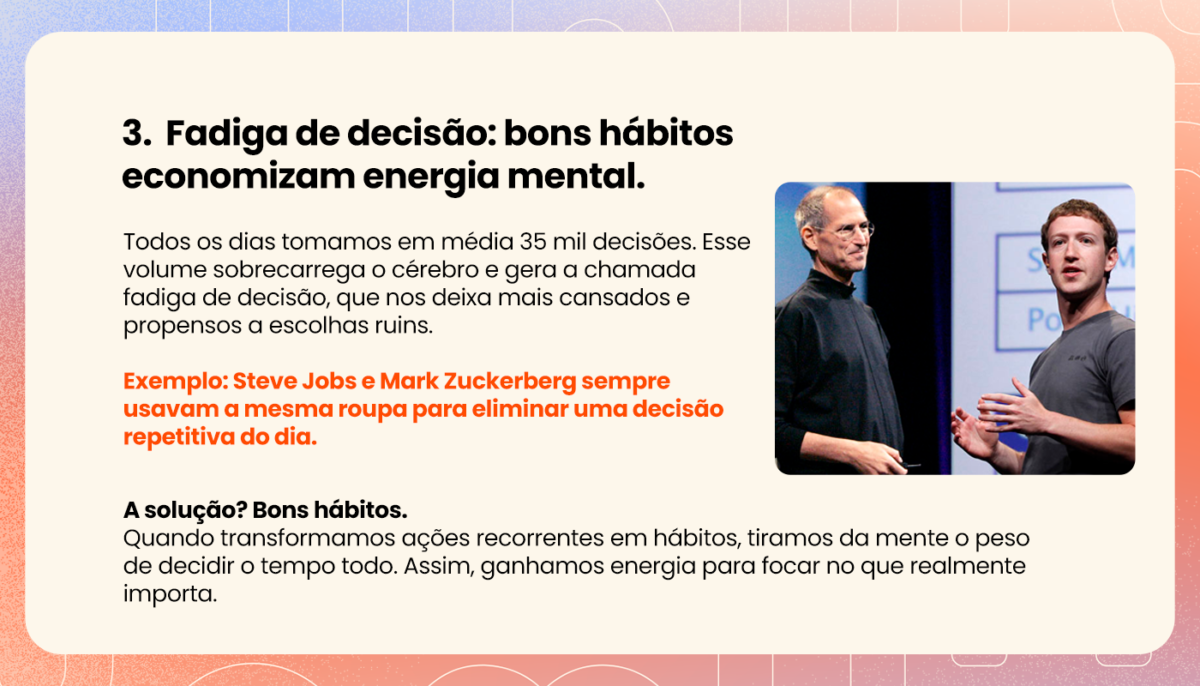 3. Fadiga de decisão: bons hábitos economizam energia mental.

Todos os dias tomamos em média 35 mil decisões. Esse volume sobrecarrega o cérebro e gera a chamada fadiga de decisão, que nos deixa mais cansados e propensos a escolhas ruins.

Exemplo: Steve Jobs e Mark Zuckerberg sempre usavam a mesma roupa para eliminar uma decisão repetitiva do dia.

A solução? Bons hábitos.
Quando transformamos ações recorrentes em hábitos, tiramos da mente o peso de decidir o tempo todo. Assim, ganhamos energia para focar no que realmente importa.